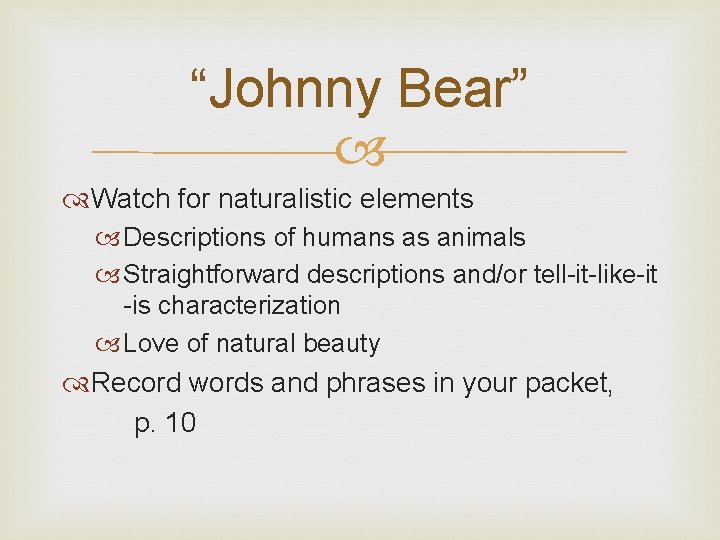 “Johnny Bear”

Watch for naturalistic elements

Descriptions of humans as animals

Straightforward descriptions and/or tell-it-like-it-is characterization

Love of natural beauty

Record words and phrases in your packet, p. 10